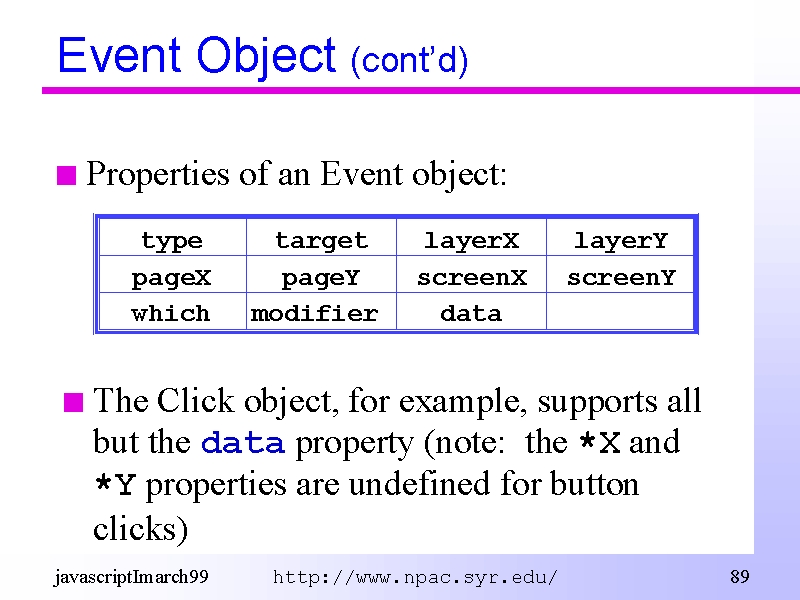 Event Object (cont'd)

Properties of an Event object:

| type | target | layerX | layerY |
|---|---|---|---|
| pageX | pageY | screenX | screenY |
| which | modifier | data | |

The Click object, for example, supports all but the data property (note: the *X and *Y properties are undefined for button clicks)

javascriptImarch99 http://www.npac.syr.edu/ 89